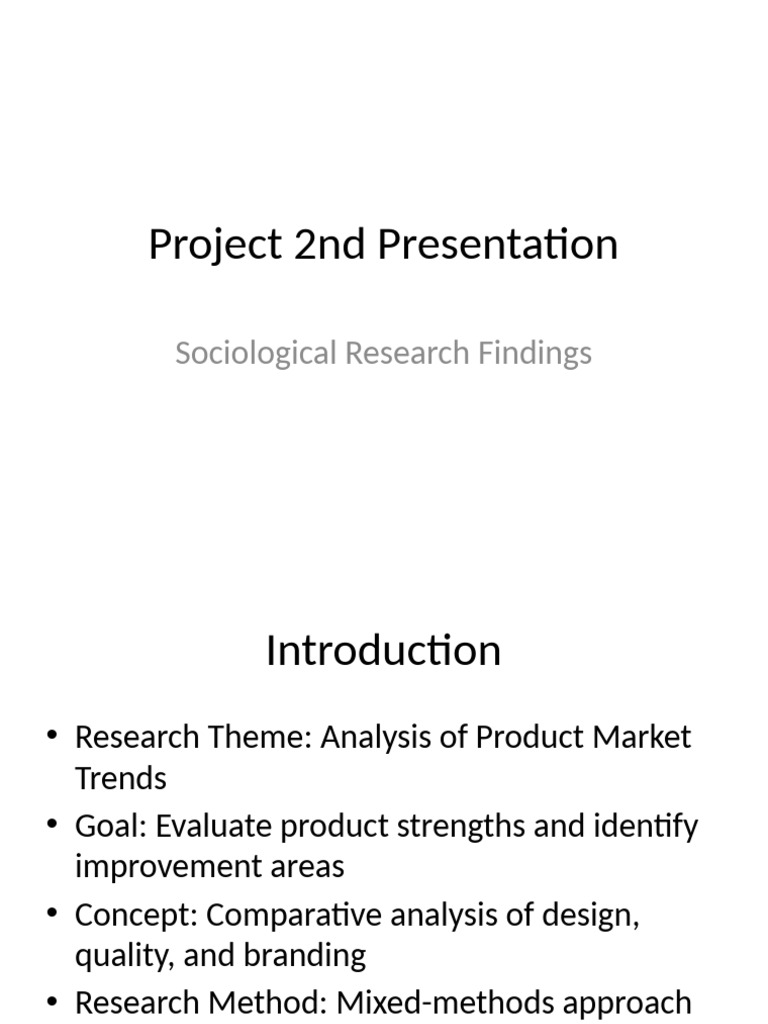 Project 2nd Presentation

Sociological Research Findings

Introduction

• Research Theme: Analysis of Product Market Trends
• Goal: Evaluate product strengths and identify improvement areas
• Concept: Comparative analysis of design, quality, and branding
• Research Method: Mixed-methods approach